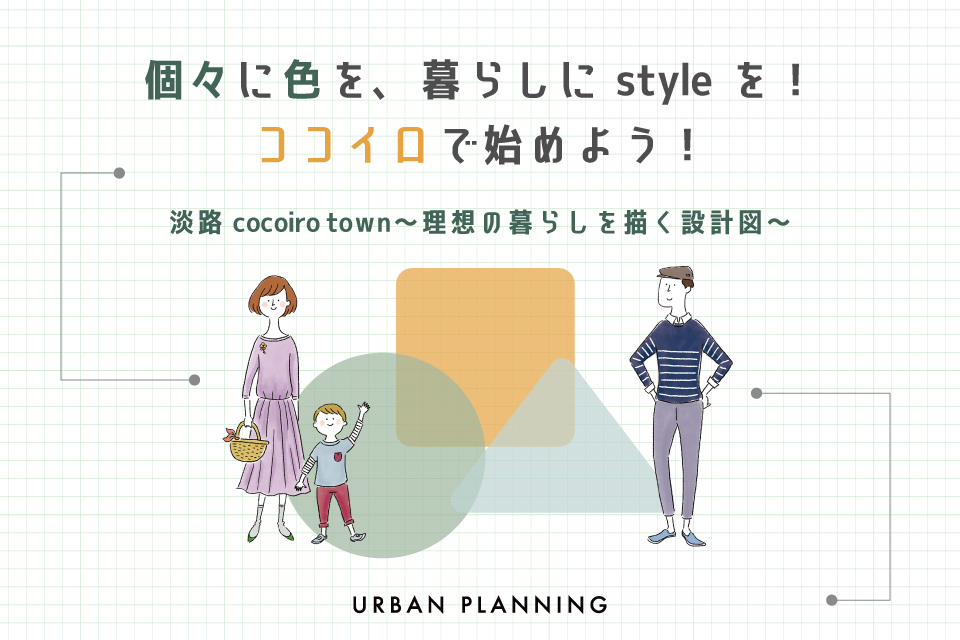 個々に色を、暮らしにstyleを！
ココイロで始めよう！

淡路cocoiro town～理想の暮らしを描く設計図～

URBAN PLANNING